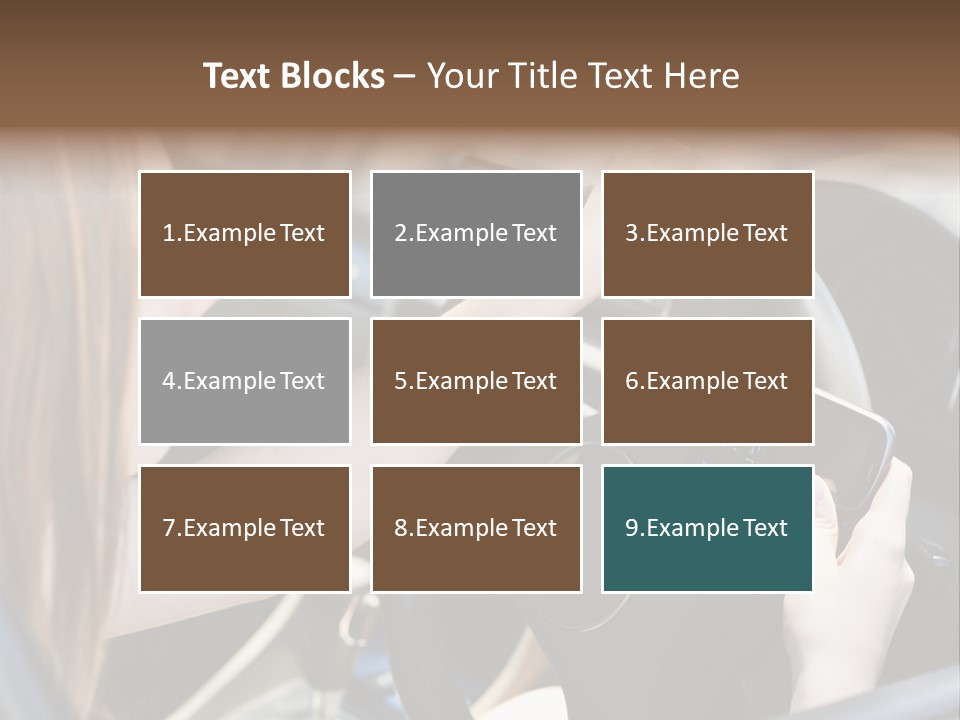 Text Blocks – Your Title Text Here

1.Example Text

2.Example Text

3.Example Text

4.Example Text

5.Example Text

6.Example Text

7.Example Text

8.Example Text

9.Example Text